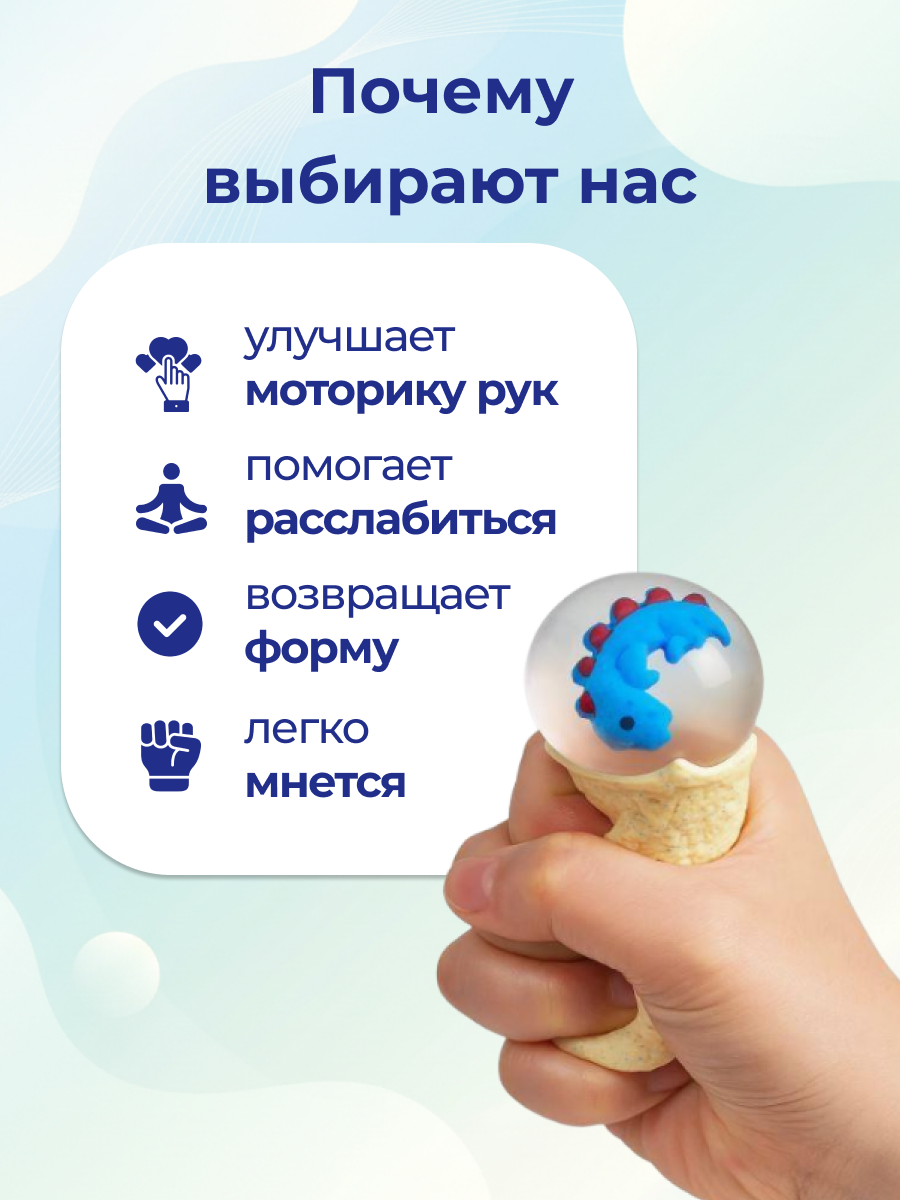 Почему выбирают нас

улучшает моторику рук

помогает расслабиться

возвращает форму

легко мнется